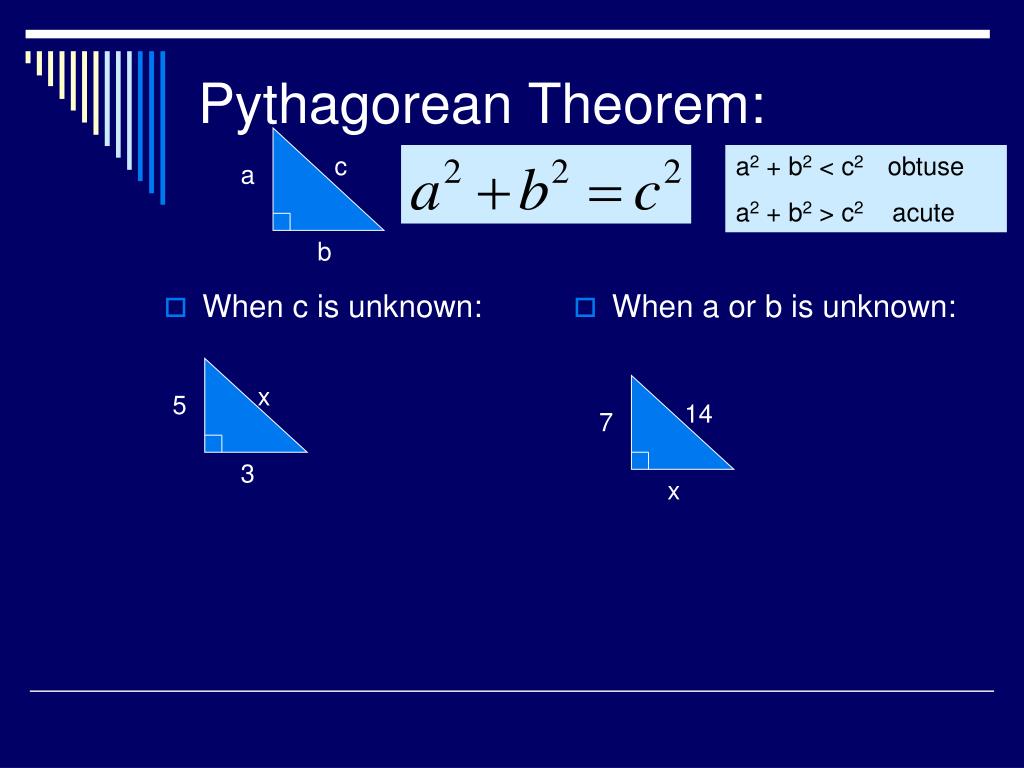 Pythagorean Theorem:

a
c
b

$a^2 + b^2 = c^2$

$a^2 + b^2 < c^2$ obtuse

$a^2 + b^2 > c^2$ acute

When c is unknown:

5
x
3

When a or b is unknown:

7
14
x